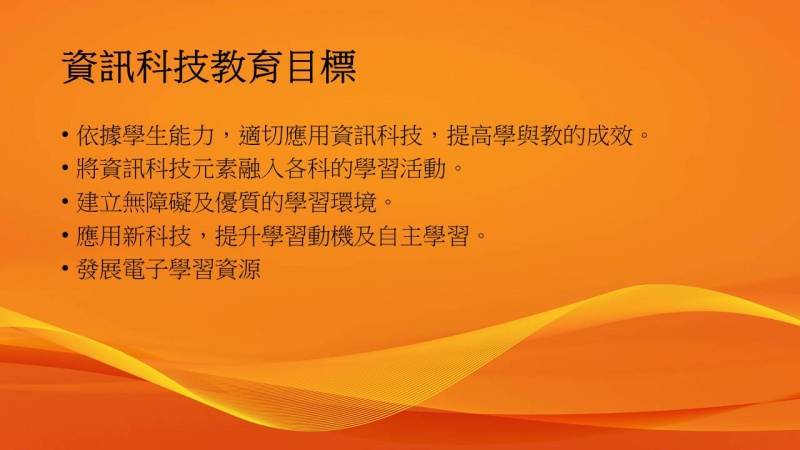 資訊科技教育目標

• 依據學生能力，適切應用資訊科技，提高學與教的成效。
• 將資訊科技元素融入各科的學習活動。
• 建立無障礙及優質的學習環境。
• 應用新科技，提升學習動機及自主學習。
• 發展電子學習資源